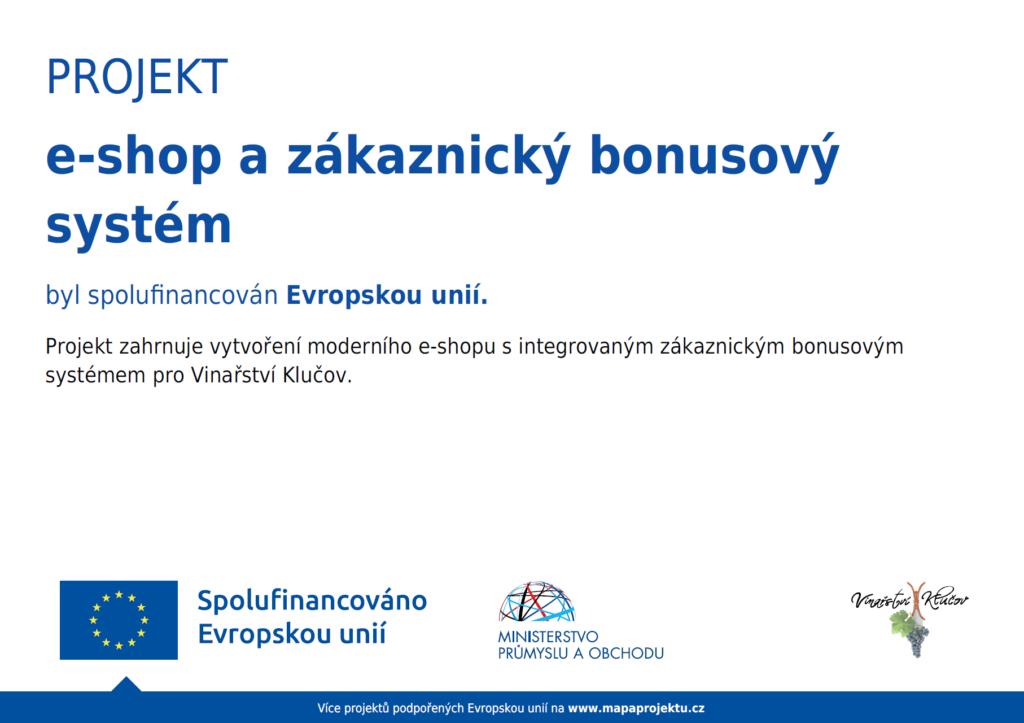 PROJEKT

e-shop a zákaznický bonusový systém

byl spolufinancován Evropskou unií.

Projekt zahrnuje vytvoření moderního e-shopu s integrovaným zákaznickým bonusovým systémem pro Vinařství Klučov.

Spolufinancováno Evropskou unií

MINISTERSTVO PRŮMYSLU A OBCHODU

Vinařství Klučov

Více projektů podpořených Evropskou unií na www.mapaprojektu.cz